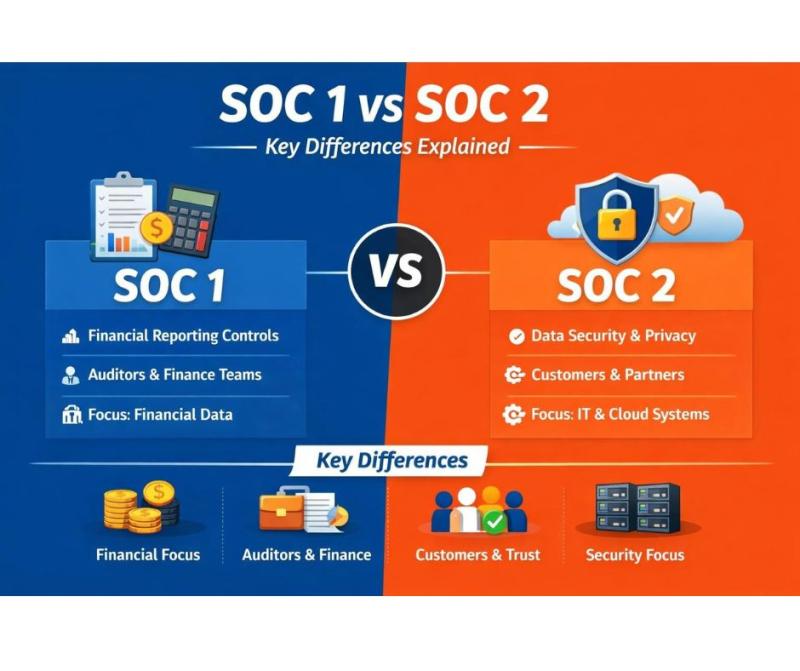 SOC 1 vs SOC 2

Key Differences Explained

SOC 1

Financial Reporting Controls

Auditors & Finance Teams

Focus: Financial Data

VS

SOC 2

Data Security & Privacy

Customers & Partners

Focus: IT & Cloud Systems

Key Differences

Financial Focus

Auditors & Finance

Customers & Trust

Security Focus